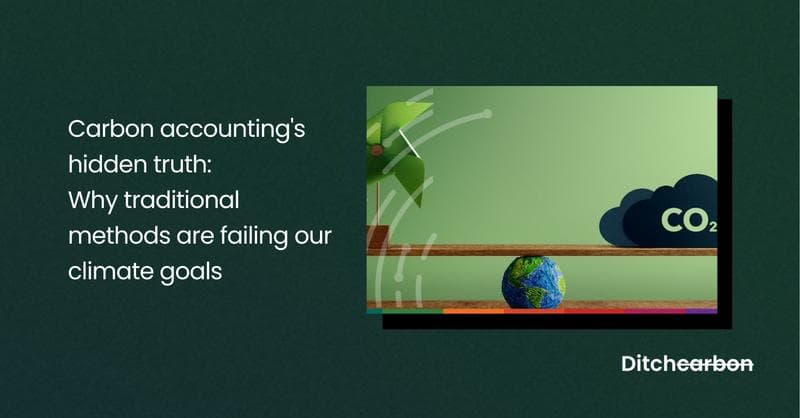 Carbon accounting's hidden truth: Why traditional methods are failing our climate goals

$CO_2$

Ditchcarbon